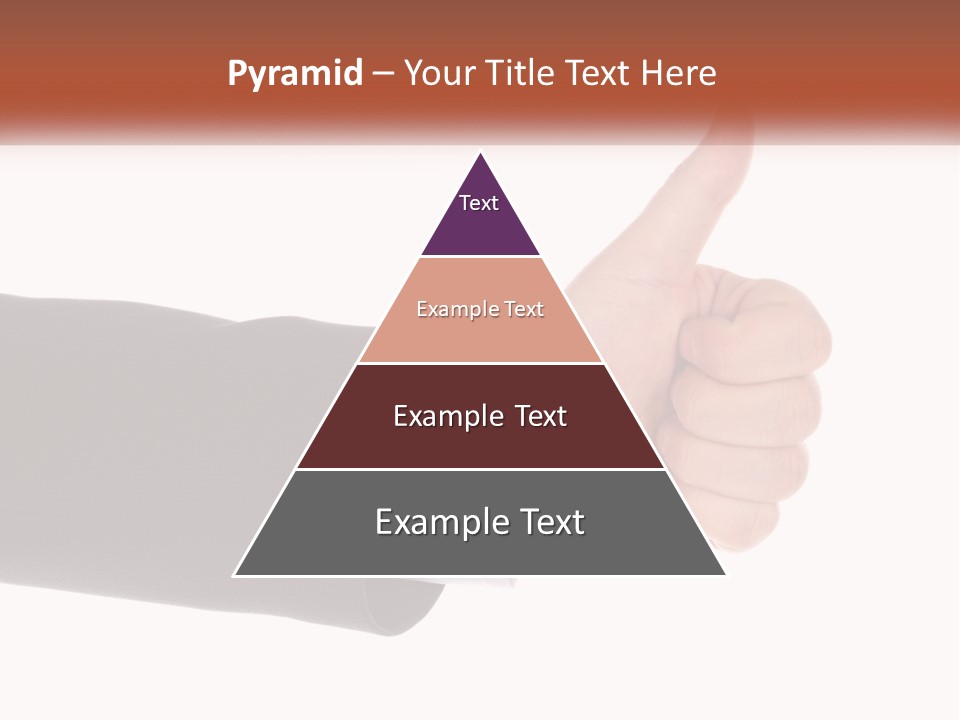 Pyramid – Your Title Text Here

Text

Example Text

Example Text

Example Text